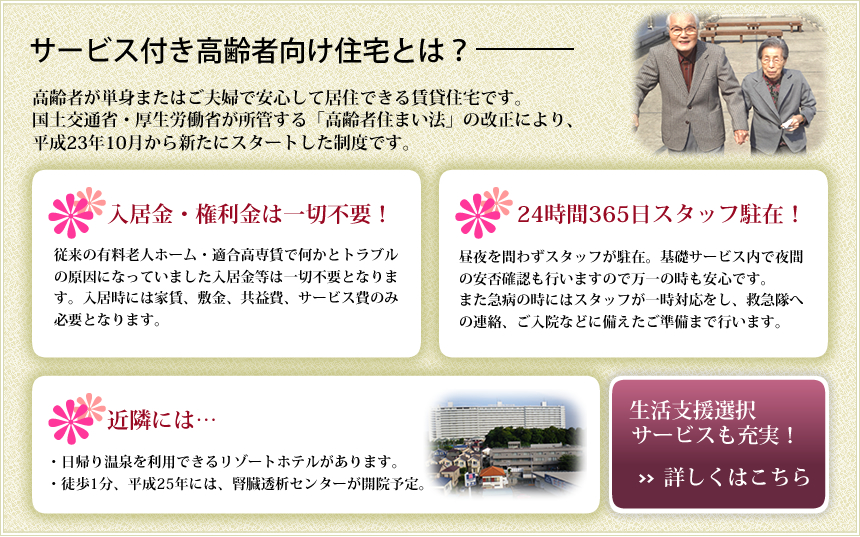 サービス付き高齢者向け住宅とは？

高齢者が単身またはご夫婦で安心して居住できる賃貸住宅です。
国土交通省・厚生労働省が所管する「高齢者住まい法」の改正により、
平成23年10月から新たにスタートした制度です。

入居金・権利金は一切不要！

従来の有料老人ホーム・適合高専賃で何かとトラブルの原因になっていました入居金等は一切不要となります。入居時には家賃、敷金、共益費、サービス費のみ必要となります。

24時間365日スタッフ駐在！

昼夜を問わずスタッフが駐在。基礎サービス内で夜間の安否確認も行いますので万一の時も安心です。
また急病の時にはスタッフが一時対応をし、救急隊への連絡、ご入院などに備えたご準備まで行います。

近隣には…

・日帰り温泉を利用できるリゾートホテルがあります。
・徒歩1分、平成25年には、腎臓透析センターが開院予定。

生活支援選択
サービスも充実！

» 詳しくはこちら